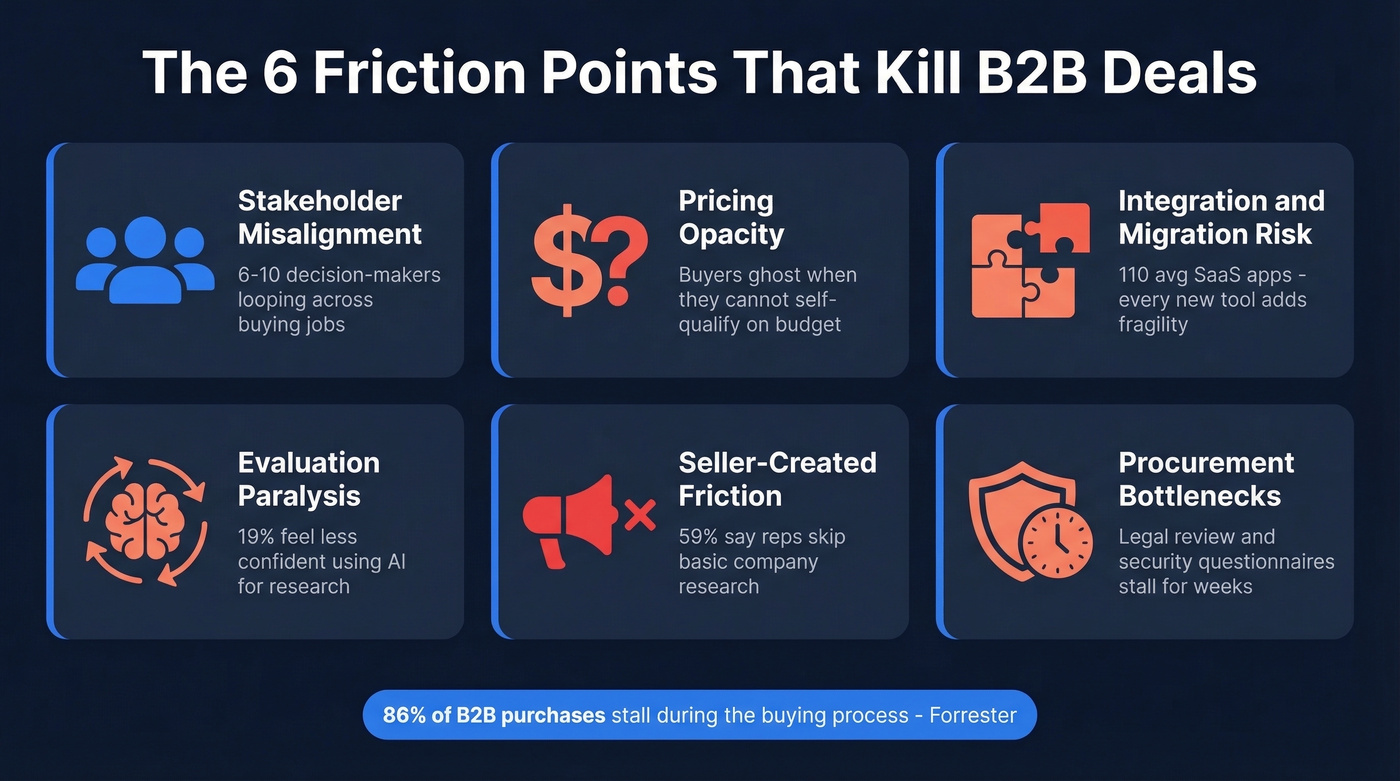 The 6 Friction Points That Kill B2B Deals

Stakeholder Misalignment
6-10 decision-makers looping across buying jobs

$?

Pricing Opacity
Buyers ghost when they cannot self-qualify on budget

Integration and Migration Risk
110 avg SaaS apps - every new tool adds fragility

Evaluation Paralysis
19% feel less confident using AI for research

Seller-Created Friction
59% say reps skip basic company research

Procurement Bottlenecks
Legal review and security questionnaires stall for weeks

86% of B2B purchases stall during the buying process - Forrester